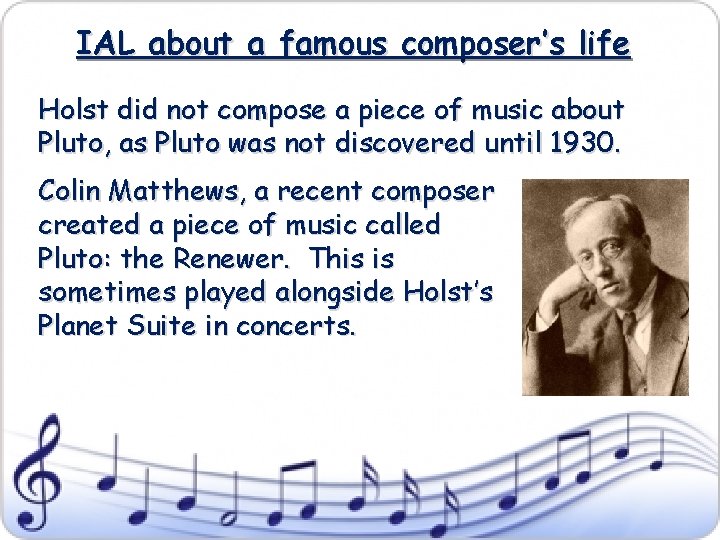 IAL about a famous composer's life

Holst did not compose a piece of music about Pluto, as Pluto was not discovered until 1930.

Colin Matthews, a recent composer created a piece of music called Pluto: the Renewer. This is sometimes played alongside Holst's Planet Suite in concerts.